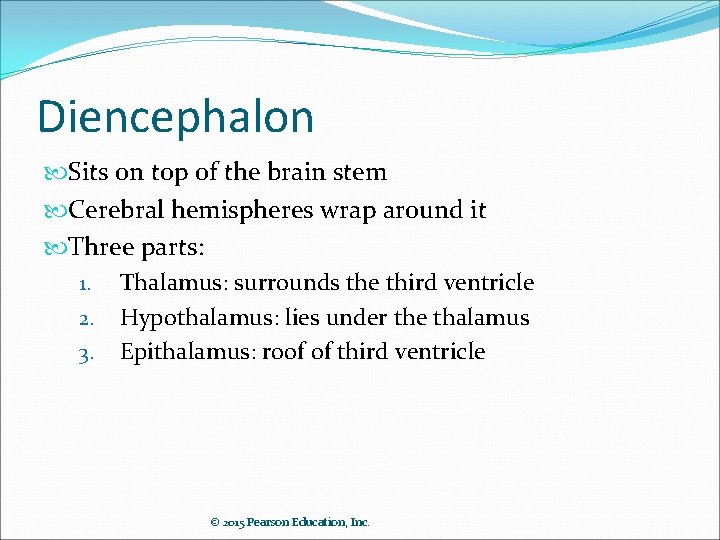 Diencephalon

Sits on top of the brain stem

Cerebral hemispheres wrap around it

Three parts:

1. Thalamus: surrounds the third ventricle
2. Hypothalamus: lies under the thalamus
3. Epithalamus: roof of third ventricle

© 2015 Pearson Education, Inc.